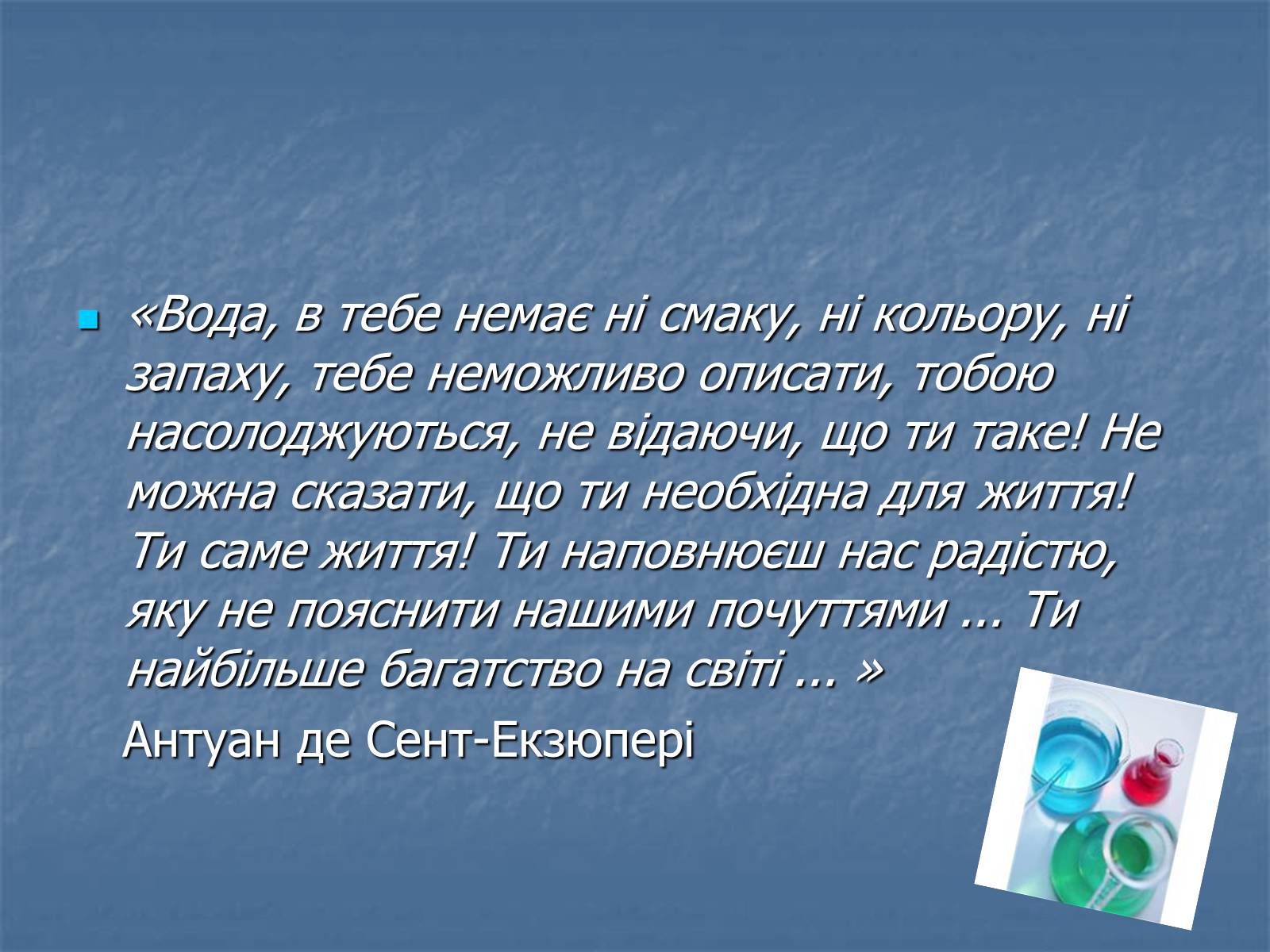 «Вода, в тебе немає ні смаку, ні кольору, ні запаху, тебе неможливо описати, тобою насолоджуються, не відаючи, що ти таке! Не можна сказати, що ти необхідна для життя! Ти саме життя! Ти наповнюєш нас радістю, яку не пояснити нашими почуттями ... Ти найбільше багатство на світі ... »

Антуан де Сент-Екзюпері